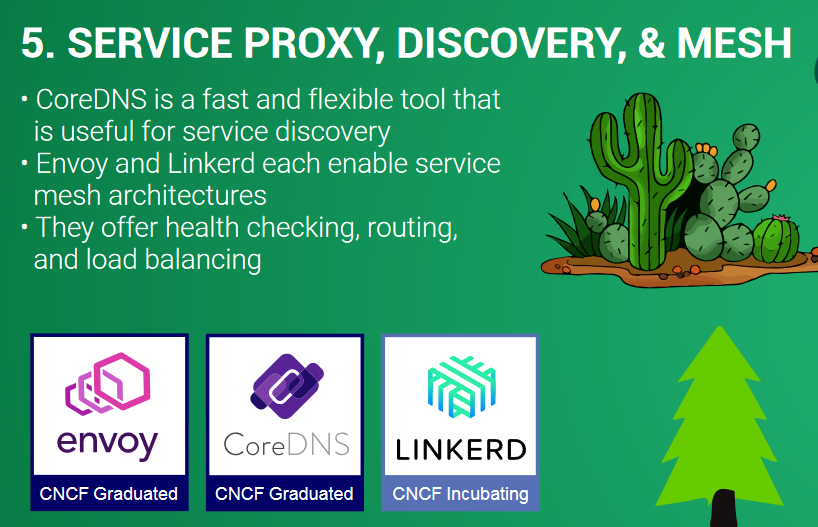 5. SERVICE PROXY, DISCOVERY, & MESH

• CoreDNS is a fast and flexible tool that is useful for service discovery
• Envoy and Linkerd each enable service mesh architectures
• They offer health checking, routing, and load balancing

envoy
CNCF Graduated

CoreDNS
CNCF Graduated

LINKERD
CNCF Incubating